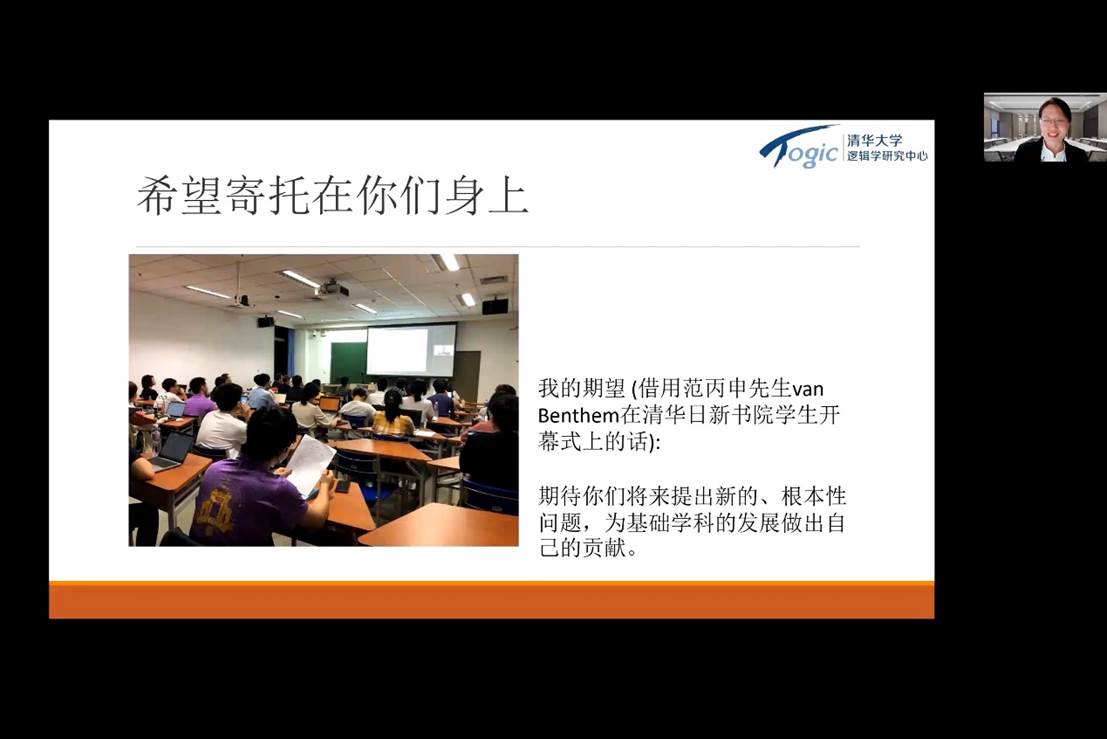 Logic 清华大学 逻辑学研究中心

希望寄托在你们身上

我的期望 (借用范丙申先生van Benthem在清华日新书院学生开幕式上的话):

期待你们将来提出新的、根本性问题，为基础学科的发展做出自己的贡献。